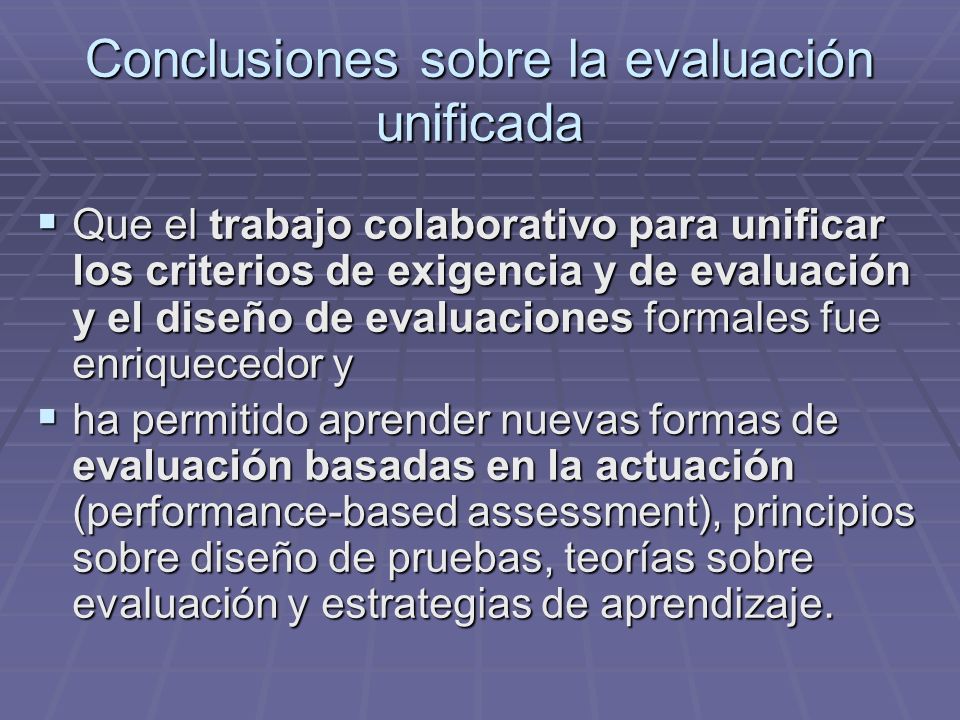 Conclusiones sobre la evaluación unificada

▪ Que el trabajo colaborativo para unificar los criterios de exigencia y de evaluación y el diseño de evaluaciones formales fue enriquecedor y

▪ ha permitido aprender nuevas formas de evaluación basadas en la actuación (performance-based assessment), principios sobre diseño de pruebas, teorías sobre evaluación y estrategias de aprendizaje.